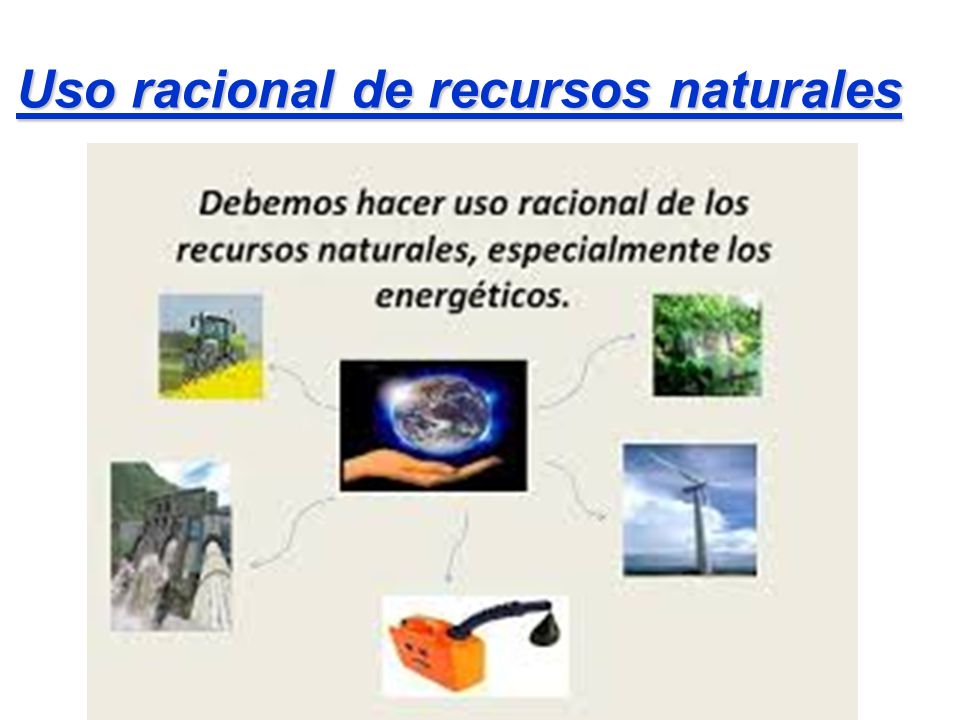 Uso racional de recursos naturales

Debemos hacer uso racional de los recursos naturales, especialmente los energéticos.